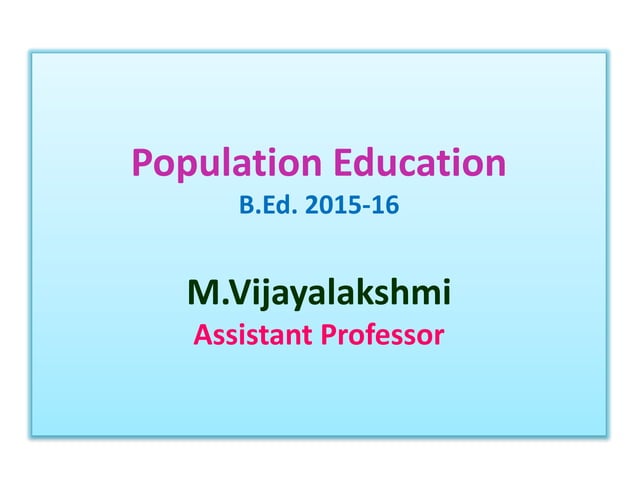 Population Education
B.Ed. 2015-16

M.Vijayalakshmi
Assistant Professor